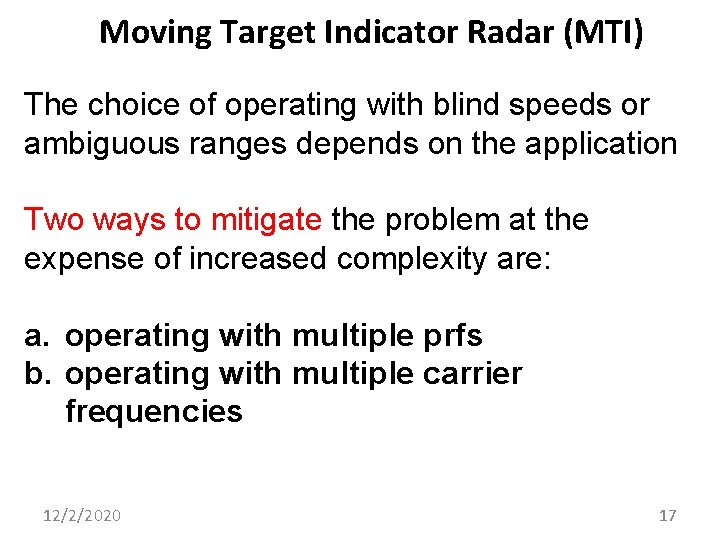 Moving Target Indicator Radar (MTI)

The choice of operating with blind speeds or ambiguous ranges depends on the application

Two ways to mitigate the problem at the expense of increased complexity are:

a. operating with multiple prfs
b. operating with multiple carrier frequencies

12/2/2020

17